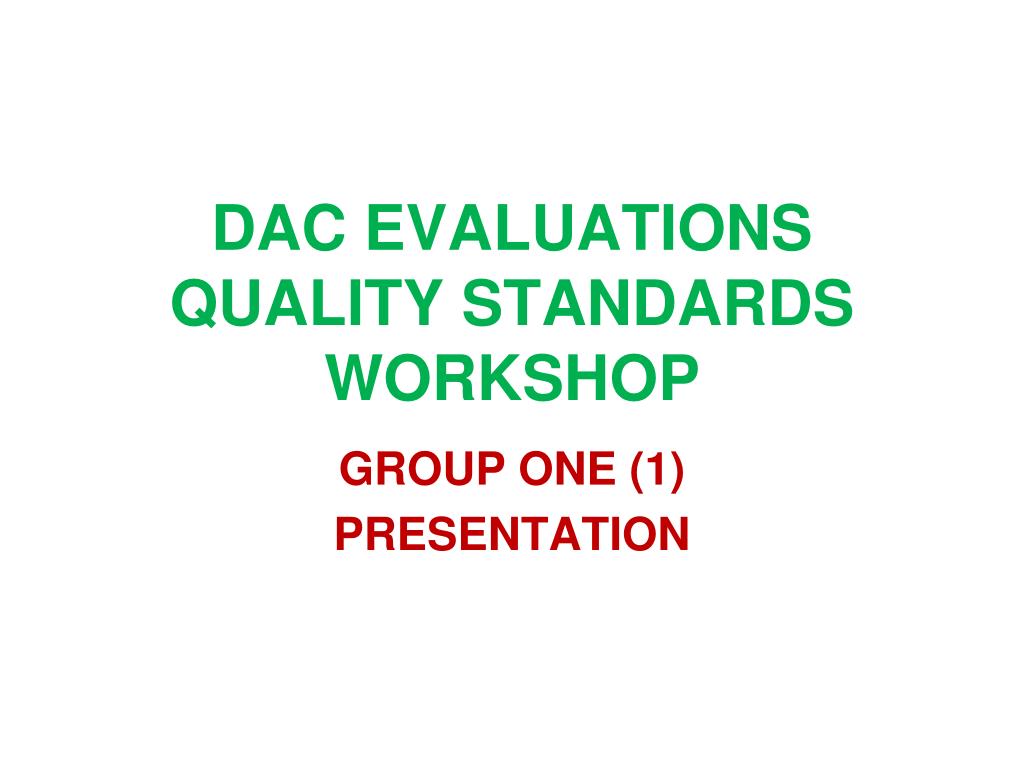 DAC EVALUATIONS QUALITY STANDARDS WORKSHOP

GROUP ONE (1)
PRESENTATION